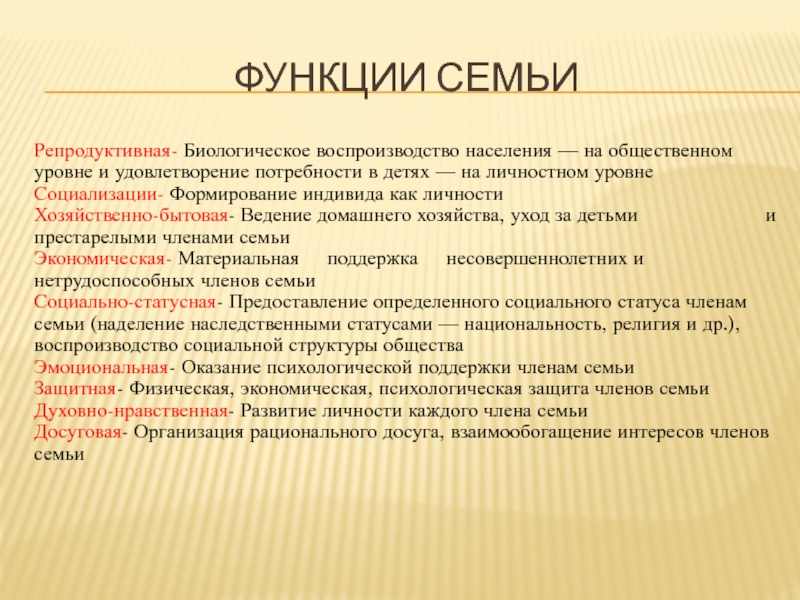 ФУНКЦИИ СЕМЬИ

Репродуктивная- Биологическое воспроизводство населения — на общественном уровне и удовлетворение потребности в детях — на личностном уровне
Социализации- Формирование индивида как личности
Хозяйственно-бытовая- Ведение домашнего хозяйства, уход за детьми и престарелыми членами семьи
Экономическая- Материальная поддержка несовершеннолетних и нетрудоспособных членов семьи
Социально-статусная- Предоставление определенного социального статуса членам семьи (наделение наследственными статусами — национальность, религия и др.), воспроизводство социальной структуры общества
Эмоциональная- Оказание психологической поддержки членам семьи
Защитная- Физическая, экономическая, психологическая защита членов семьи
Духовно-нравственная- Развитие личности каждого члена семьи
Досуговая- Организация рационального досуга, взаимообогащение интересов членов семьи